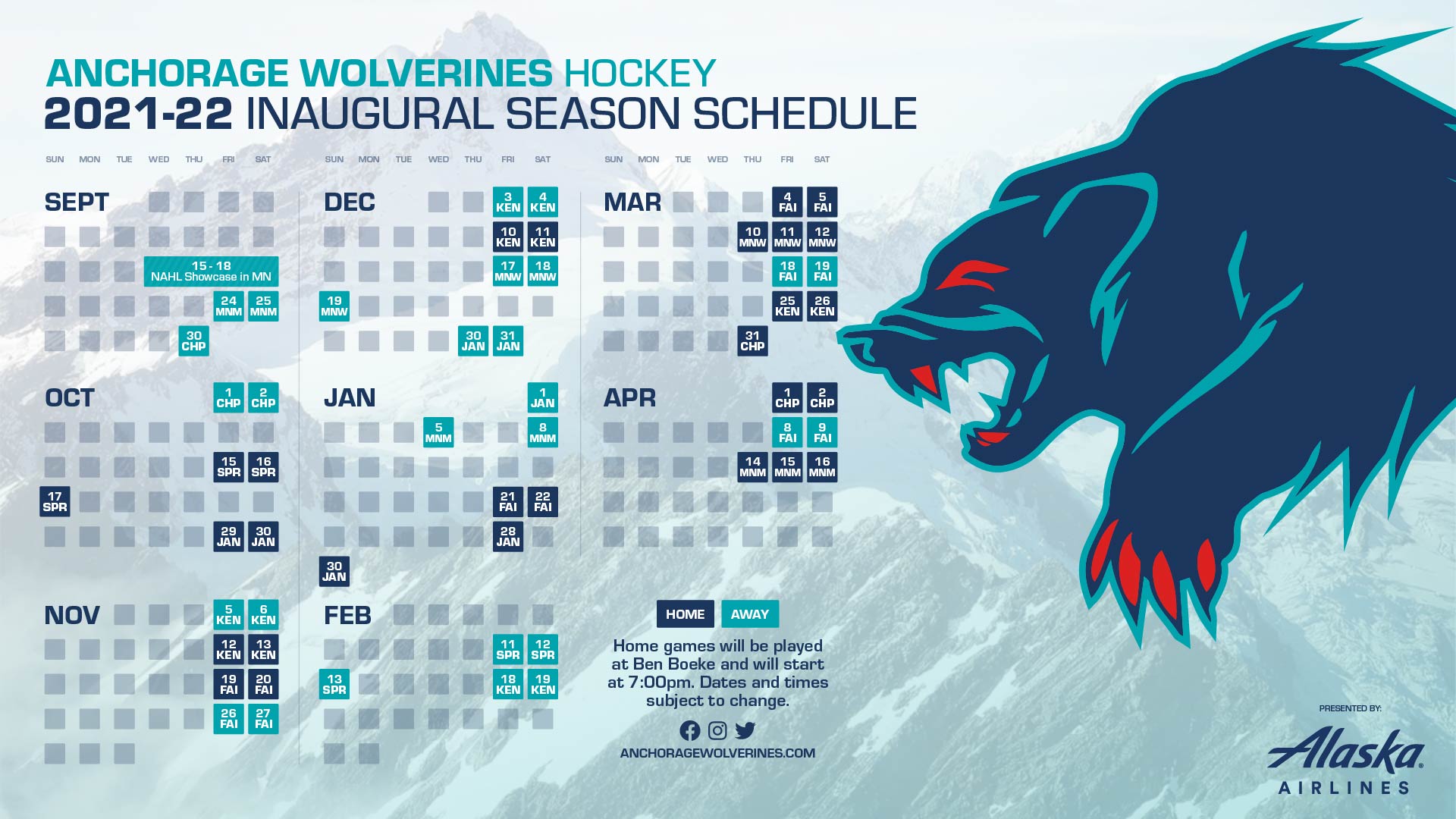 ANCHORAGE WOLVERINES HOCKEY
2021-22 INAUGURAL SEASON SCHEDULE

SUN MON TUE WED THU FRI SAT

SEPT
15 - 18 NAHL Showcase in MN
24 MNM 25 MNM
30 CHP

OCT
1 CHP 2 CHP
15 SPR 16 SPR
17 SPR
29 JAN 30 JAN

NOV
5 KEN 6 KEN
12 KEN 13 KEN
19 FAI 20 FAI
26 FAI 27 FAI

SUN MON TUE WED THU FRI SAT

DEC
3 KEN 4 KEN
10 KEN 11 KEN
17 MNW 18 MNW
19 MNW
30 JAN 31 JAN

JAN
1 JAN
5 MNM 8 MNM
21 FAI 22 FAI
28 JAN
30 JAN

FEB
11 SPR 12 SPR
13 SPR
18 KEN 19 KEN

SUN MON TUE WED THU FRI SAT

MAR
4 FAI 5 FAI
10 MNW 11 MNW 12 MNW
18 FAI 19 FAI
25 KEN 26 KEN
31 CHP

APR
1 CHP 2 CHP
8 FAI 9 FAI
14 MNM 15 MNM 16 MNM

HOME AWAY

Home games will be played at Ben Boeke and will start at 7:00pm. Dates and times subject to change.

ANCHORAGEWOLVERINES.COM

PRESENTED BY:
Alaska AIRLINES